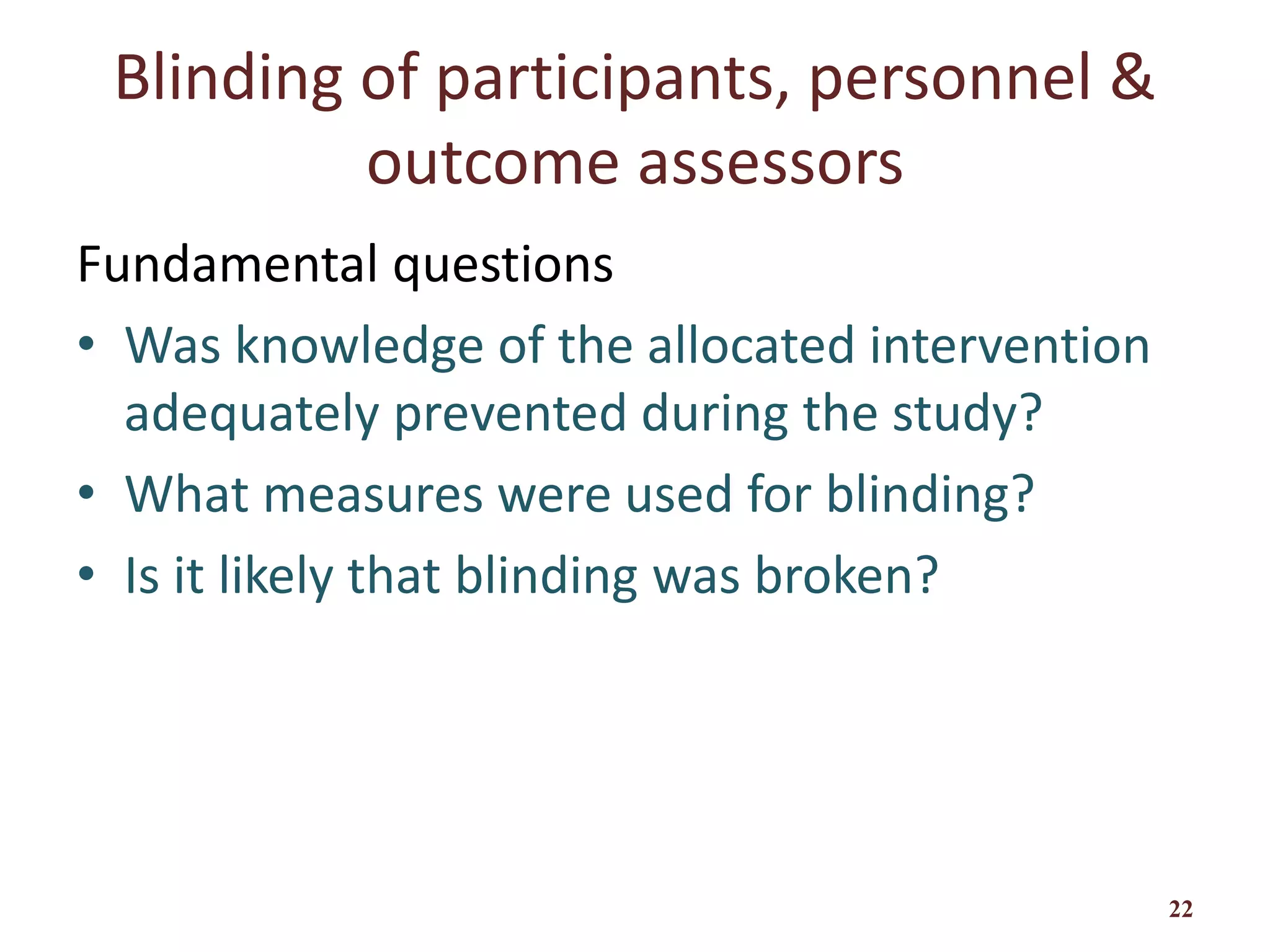 Blinding of participants, personnel & outcome assessors

Fundamental questions

• Was knowledge of the allocated intervention adequately prevented during the study?
• What measures were used for blinding?
• Is it likely that blinding was broken?

22